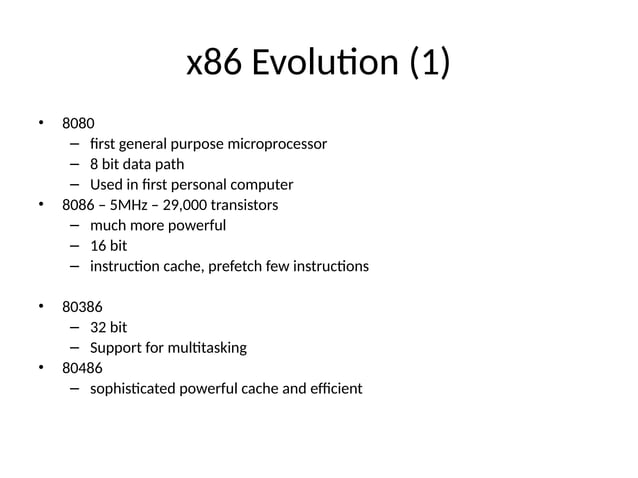 x86 Evolution (1)

• 8080
– first general purpose microprocessor
– 8 bit data path
– Used in first personal computer
• 8086 – 5MHz – 29,000 transistors
– much more powerful
– 16 bit
– instruction cache, prefetch few instructions

• 80386
– 32 bit
– Support for multitasking
• 80486
– sophisticated powerful cache and efficient